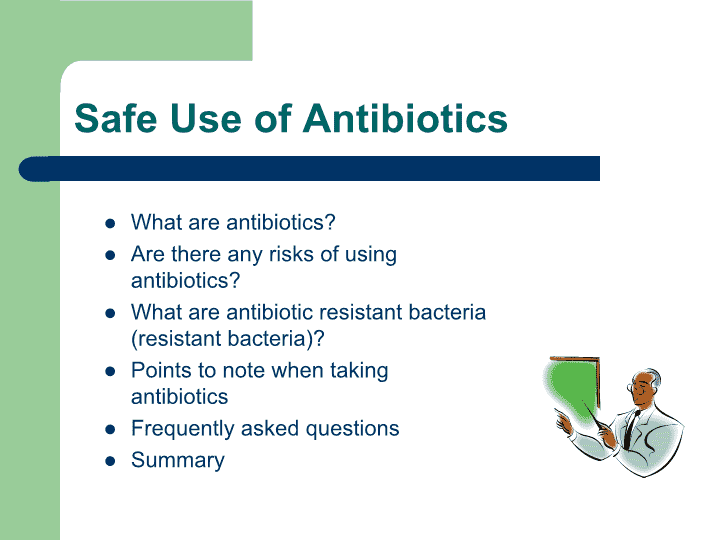 Safe Use of Antibiotics

- What are antibiotics?
- Are there any risks of using antibiotics?
- What are antibiotic resistant bacteria (resistant bacteria)?
- Points to note when taking antibiotics
- Frequently asked questions
- Summary